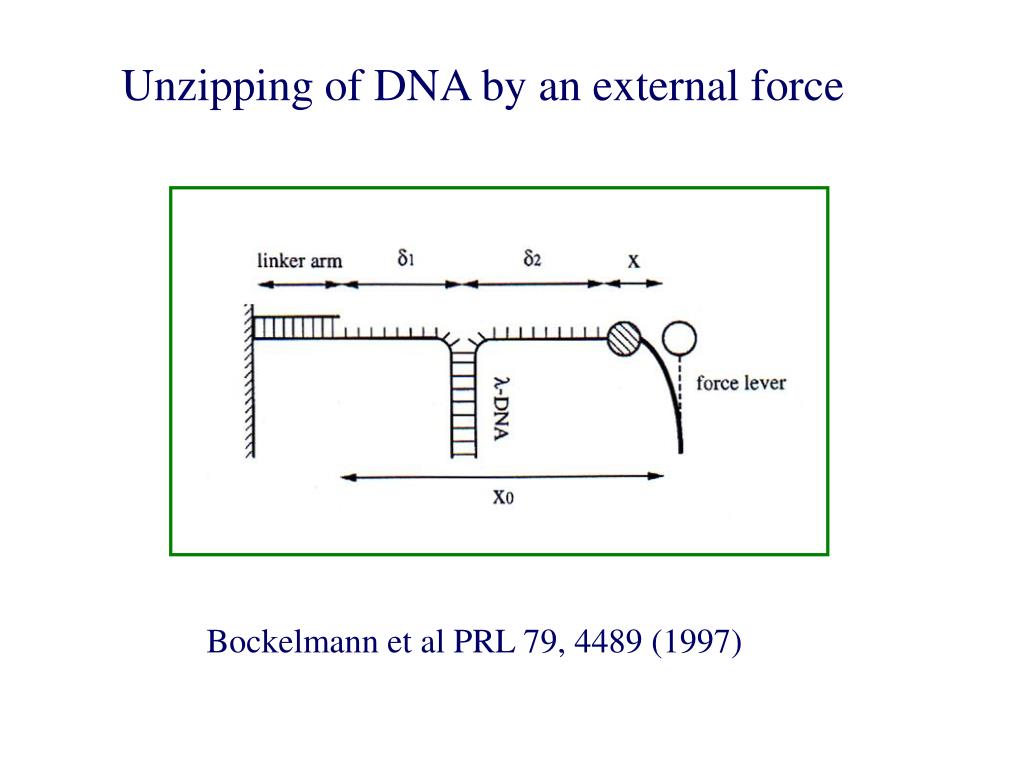 Unzipping of DNA by an external force

linker arm

$\delta_1$

$\delta_2$

x

$\lambda$-DNA

force lever

$x_0$

Bockelmann et al PRL 79, 4489 (1997)